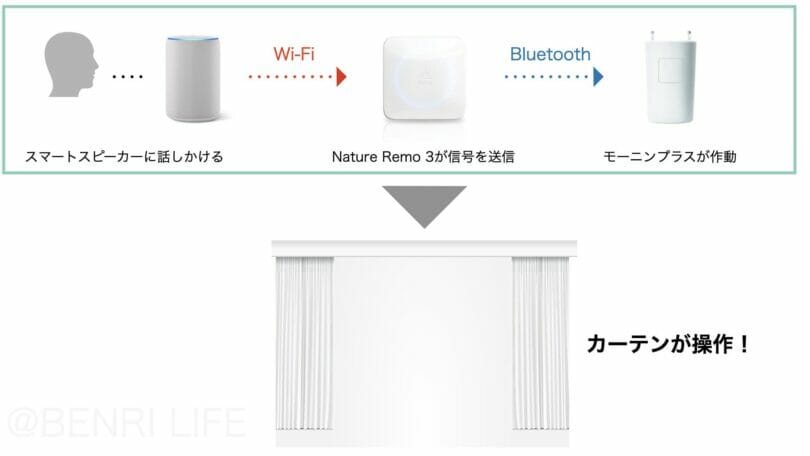 Wi-Fi

Bluetooth

スマートスピーカーに話しかける

Nature Remo 3が信号を送信

モーニンプラスが作動

カーテンが操作！

@BENRI LIFE